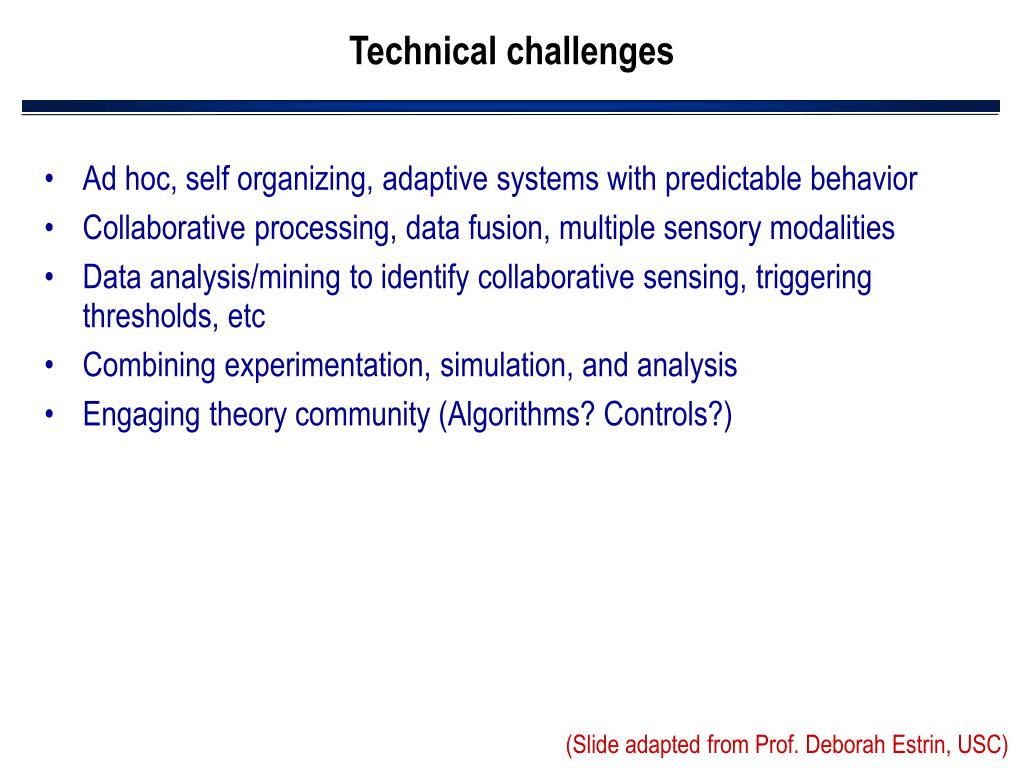 Technical challenges

• Ad hoc, self organizing, adaptive systems with predictable behavior
• Collaborative processing, data fusion, multiple sensory modalities
• Data analysis/mining to identify collaborative sensing, triggering thresholds, etc
• Combining experimentation, simulation, and analysis
• Engaging theory community (Algorithms? Controls?)

(Slide adapted from Prof. Deborah Estrin, USC)